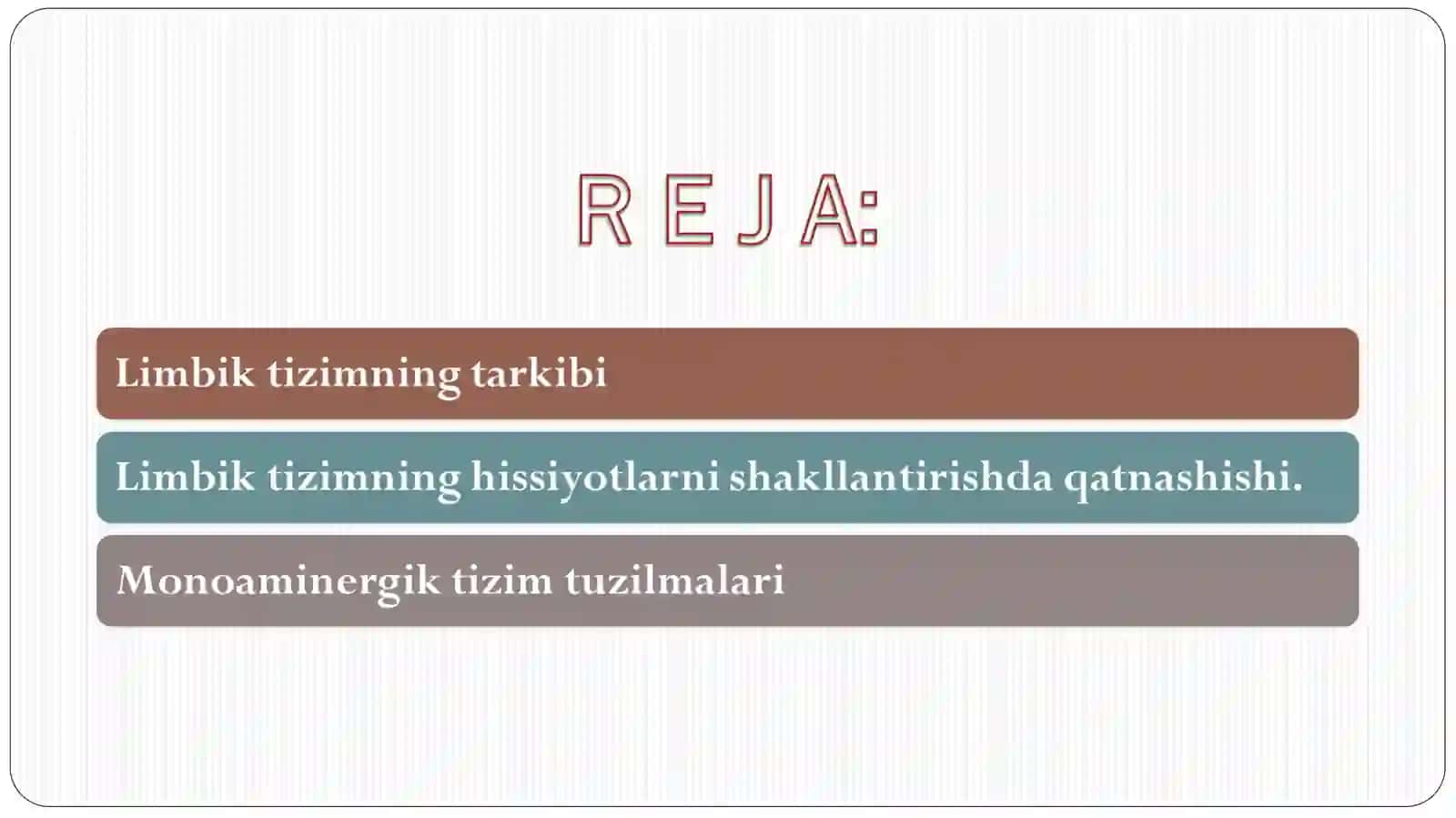 R E J A:

Limbik tizimning tarkibi

Limbik tizimning hissiyotlarni shakllantirishda qatnashishi.

Monoaminergik tizim tuzilmalari